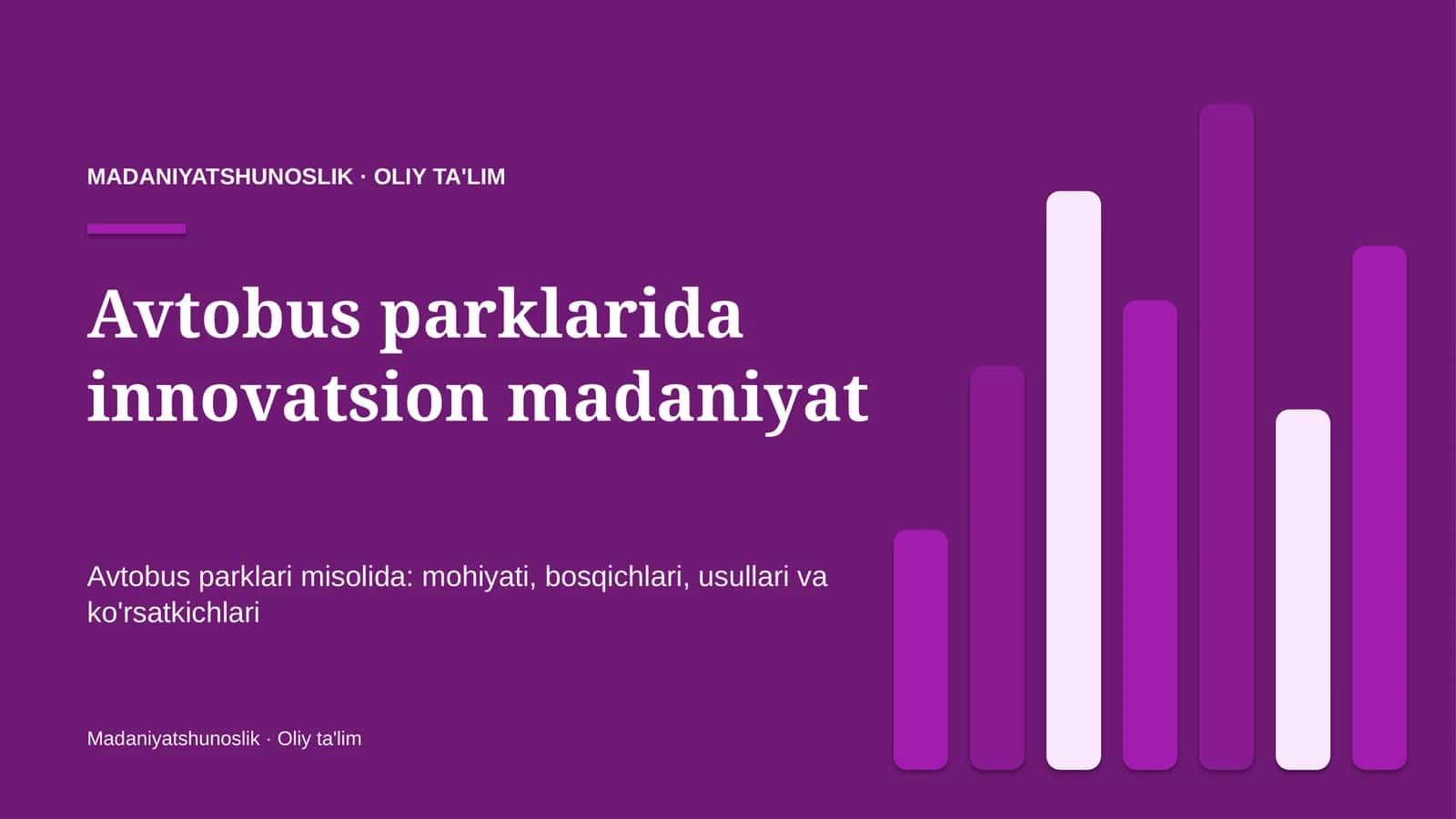 MADANIYATSHUNOSLIK · OLIY TA'LIM

Avtobus parklarida innovatsion madaniyat

Avtobus parklari misolida: mohiyati, bosqichlari, usullari va ko'rsatkichlari

Madaniyatshunoslik · Oliy ta'lim